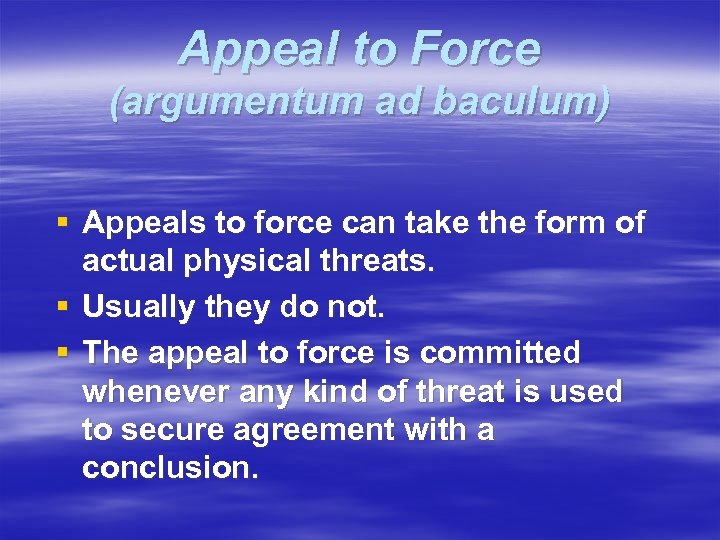 Appeal to Force
(argumentum ad baculum)

▪ Appeals to force can take the form of actual physical threats.
▪ Usually they do not.
▪ The appeal to force is committed whenever any kind of threat is used to secure agreement with a conclusion.